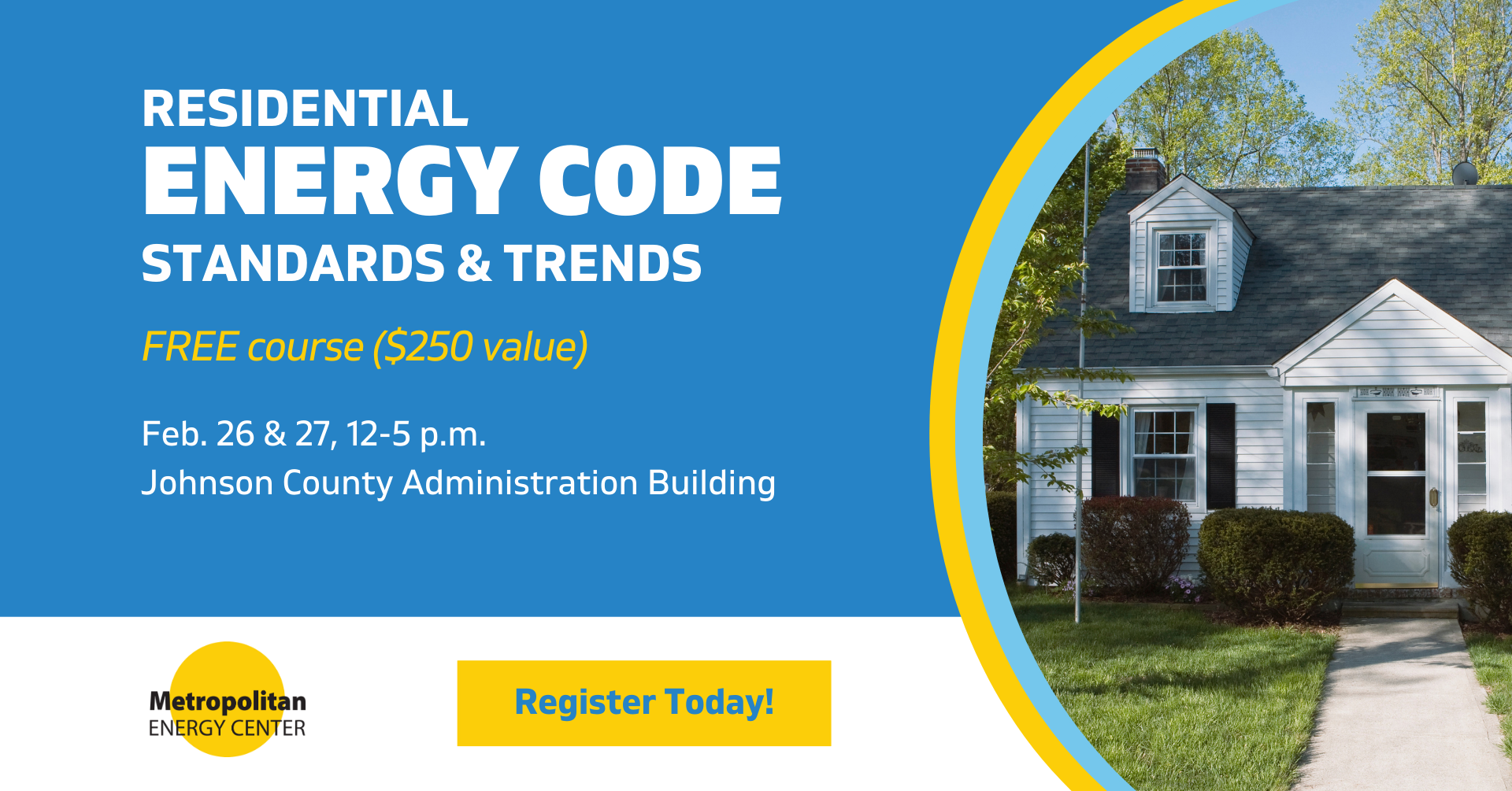 RESIDENTIAL
ENERGY CODE
STANDARDS & TRENDS

FREE course ($250 value)

Feb. 26 & 27, 12-5 p.m.
Johnson County Administration Building

Metropolitan
ENERGY CENTER

Register Today!